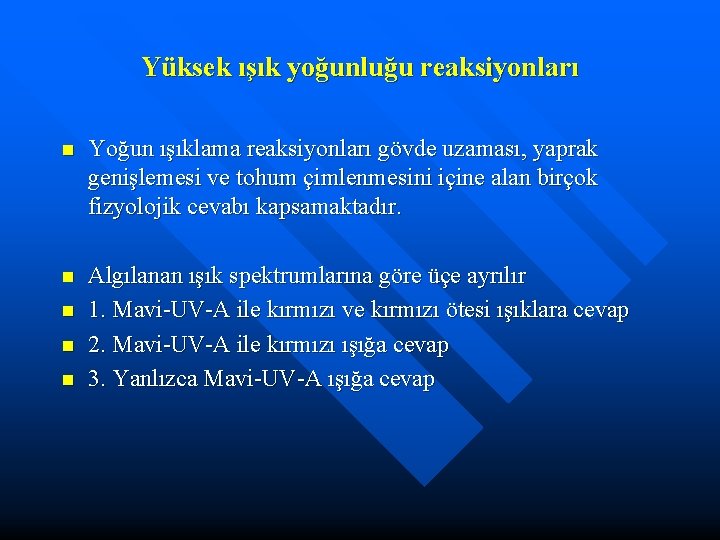 Yüksek ışık yoğunluğu reaksiyonları

Yoğun ışıklama reaksiyonları gövde uzaması, yaprak genişlemesi ve tohum çimlenmesini içine alan birçok fizyolojik cevabı kapsamaktadır.

Algılanan ışık spektrumlarına göre üçe ayrılır

1. Mavi-UV-A ile kırmızı ve kırmızı ötesi ışıklara cevap

2. Mavi-UV-A ile kırmızı ışığa cevap

3. Yanlızca Mavi-UV-A ışığa cevap